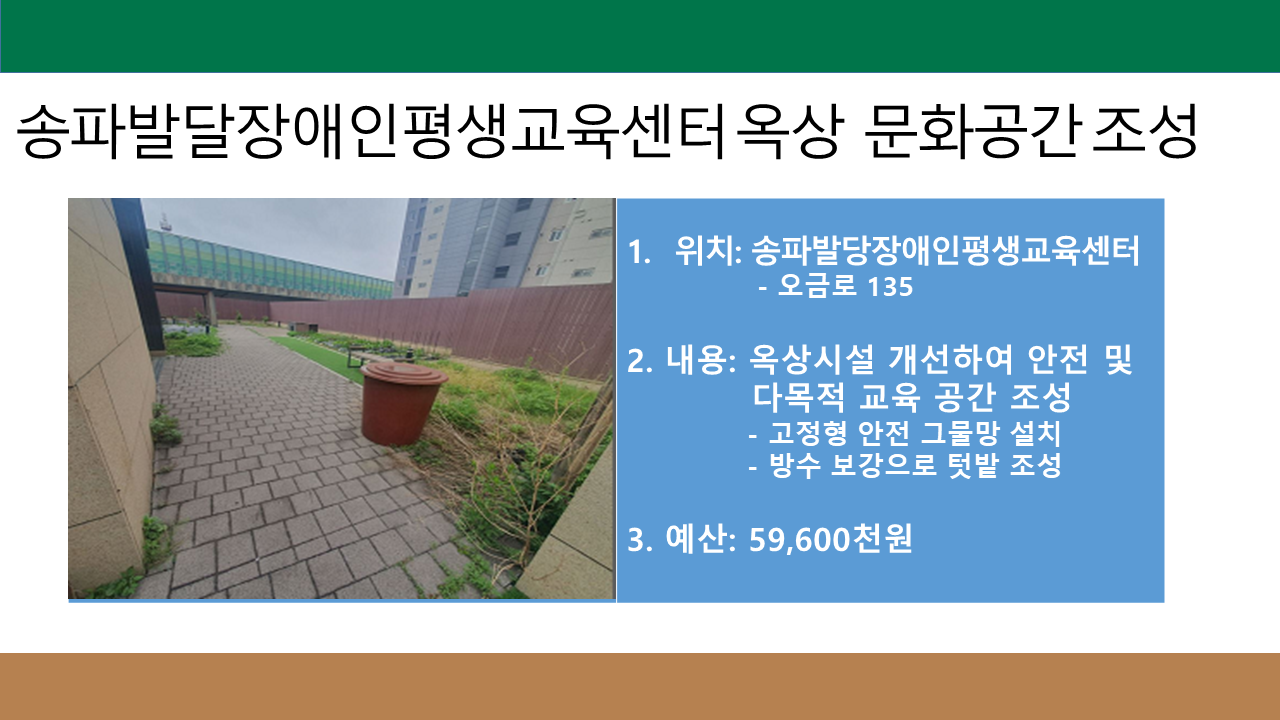 송파발달장애인평생교육센터 옥상 문화공간 조성

1. 위치: 송파발당장애인평생교육센터
- 오금로 135

2. 내용: 옥상시설 개선하여 안전 및 다목적 교육 공간 조성
- 고정형 안전 그물망 설치
- 방수 보강으로 텃밭 조성

3. 예산: 59,600천원